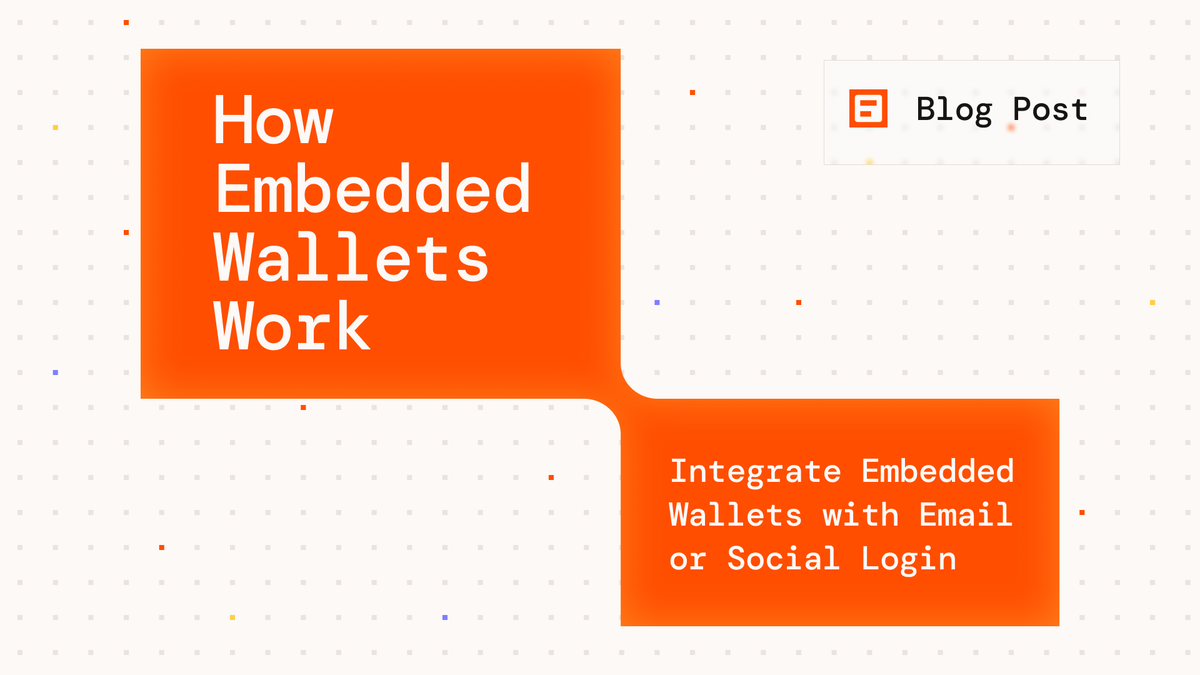 How Embedded Wallets Work

Blog Post

Integrate Embedded Wallets with Email or Social Login